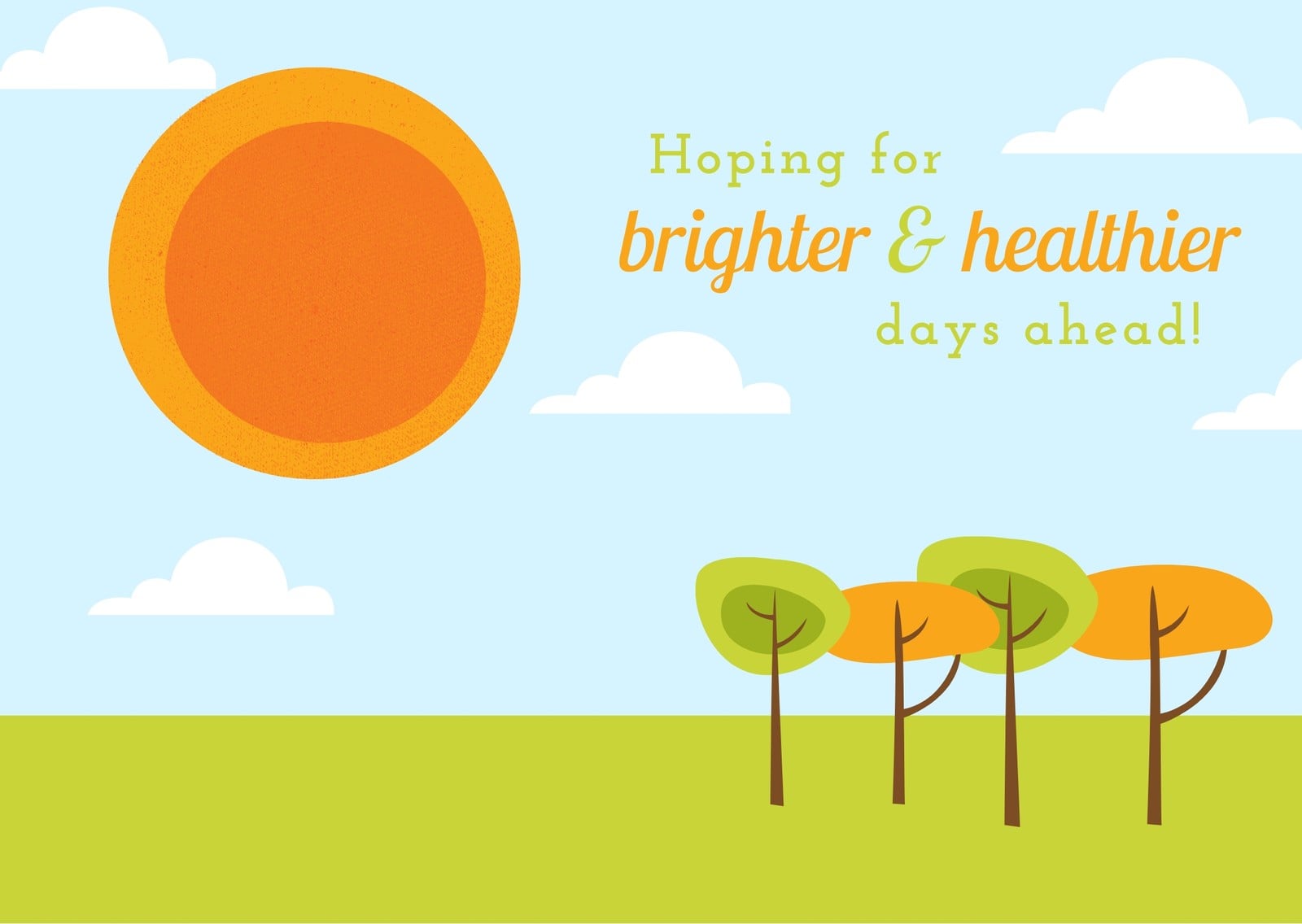 Hoping for
brighter & healthier
days ahead!